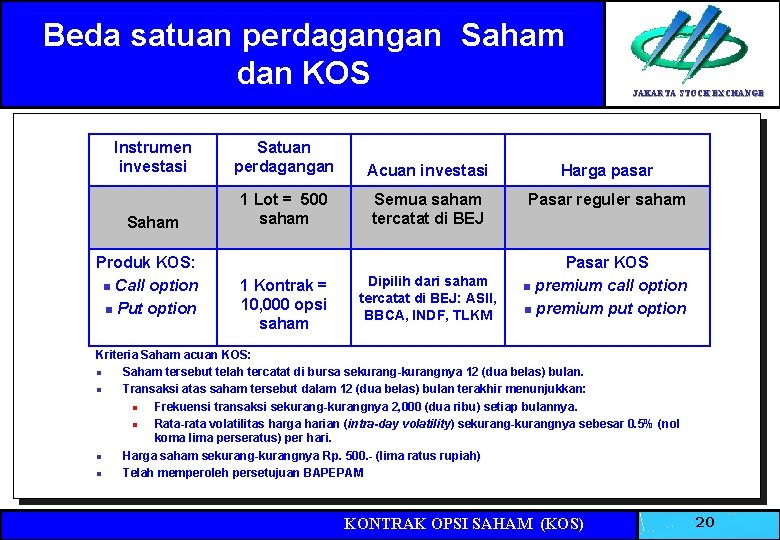 Beda satuan perdagangan Saham dan KOS

JAKARTA STOCK EXCHANGE

| Instrumen investasi | Satuan perdagangan | Acuan investasi | Harga pasar |
|---|---|---|---|
| Saham | 1 Lot = 500 saham | Semua saham tercatat di BEJ | Pasar reguler saham |
| Produk KOS: ▪ Call option ▪ Put option | 1 Kontrak = 10,000 opsi saham | Dipilih dari saham tercatat di BEJ: ASII, BBCA, INDF, TLKM | Pasar KOS ▪ premium call option ▪ premium put option |

Kriteria Saham acuan KOS:
▪ Saham tersebut telah tercatat di bursa sekurang-kurangnya 12 (dua belas) bulan.
▪ Transaksi atas saham tersebut dalam 12 (dua belas) bulan terakhir menunjukkan:
▪ Frekuensi transaksi sekurang-kurangnya 2,000 (dua ribu) setiap bulannya.
▪ Rata-rata volatilitas harga harian (intra-day volatility) sekurang-kurangnya sebesar 0.5% (nol koma lima perseratus) per hari.
▪ Harga saham sekurang-kurangnya Rp. 500.- (lima ratus rupiah)
▪ Telah memperoleh persetujuan BAPEPAM

KONTRAK OPSI SAHAM (KOS)

20